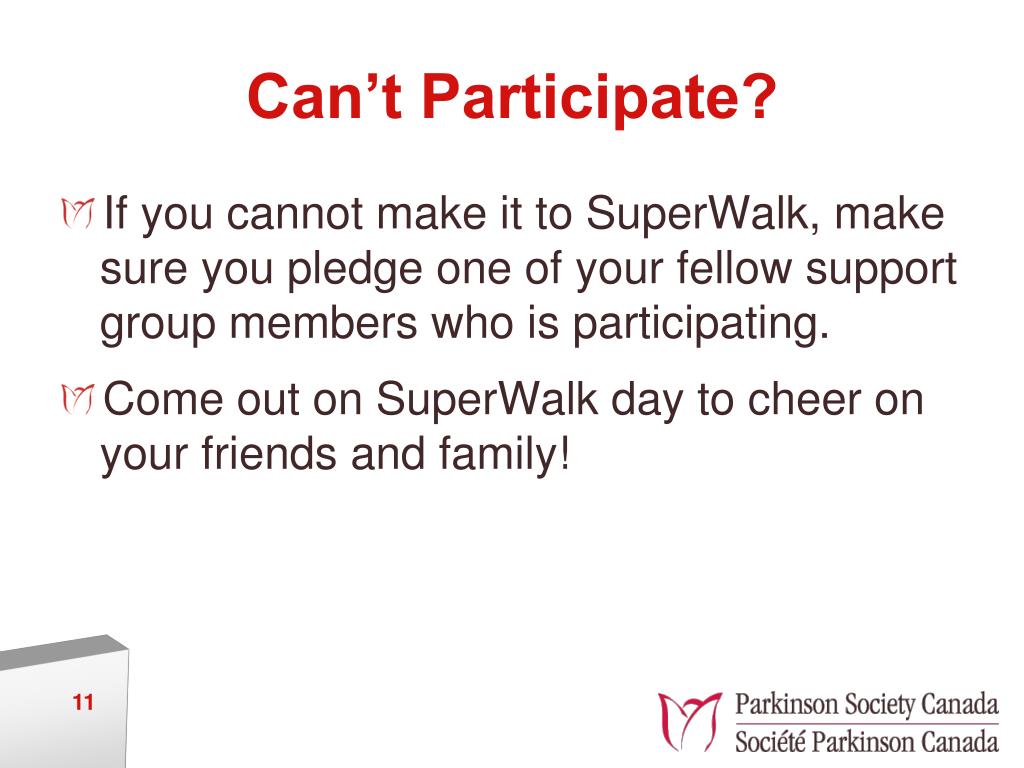 Can’t Participate?

If you cannot make it to SuperWalk, make sure you pledge one of your fellow support group members who is participating.

Come out on SuperWalk day to cheer on your friends and family!

11

Parkinson Society Canada
Société Parkinson Canada